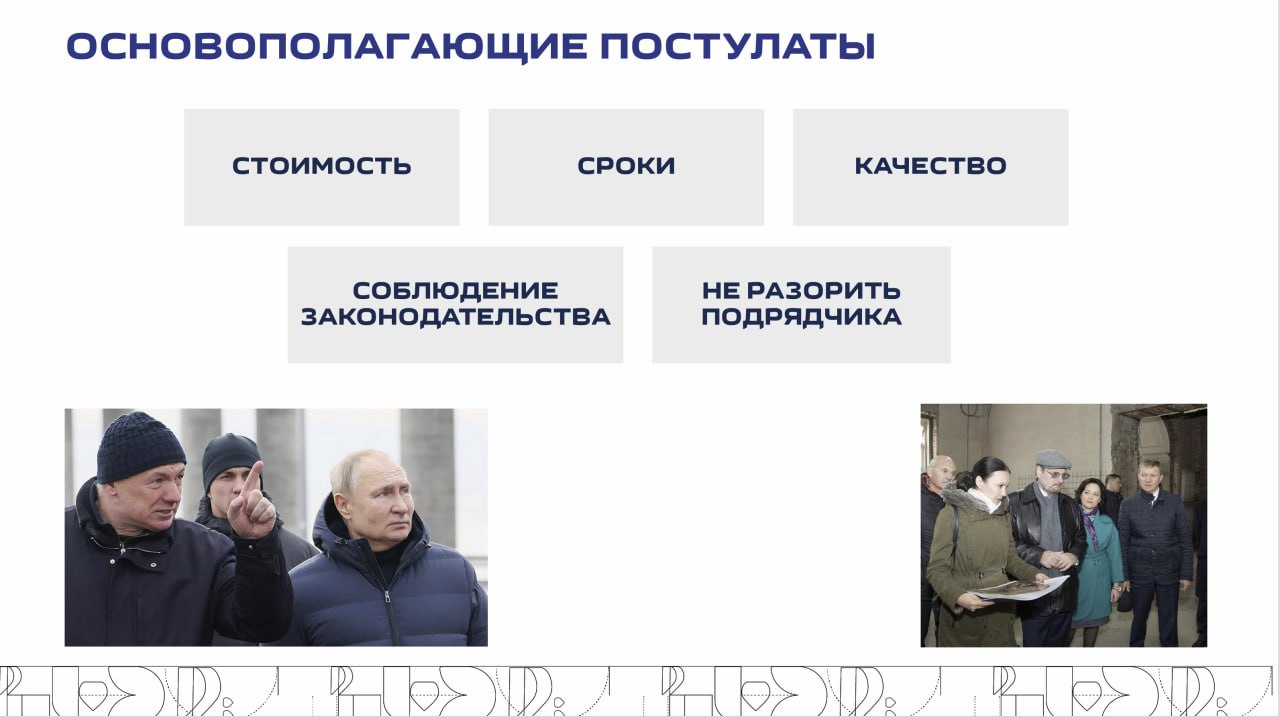 ОСНОВОПОЛАГАЮЩИЕ ПОСТУЛАТЫ

СТОИМОСТЬ

СРОКИ

КАЧЕСТВО

СОБЛЮДЕНИЕ ЗАКОНОДАТЕЛЬСТВА

НЕ РАЗОРИТЬ ПОДРЯДЧИКА